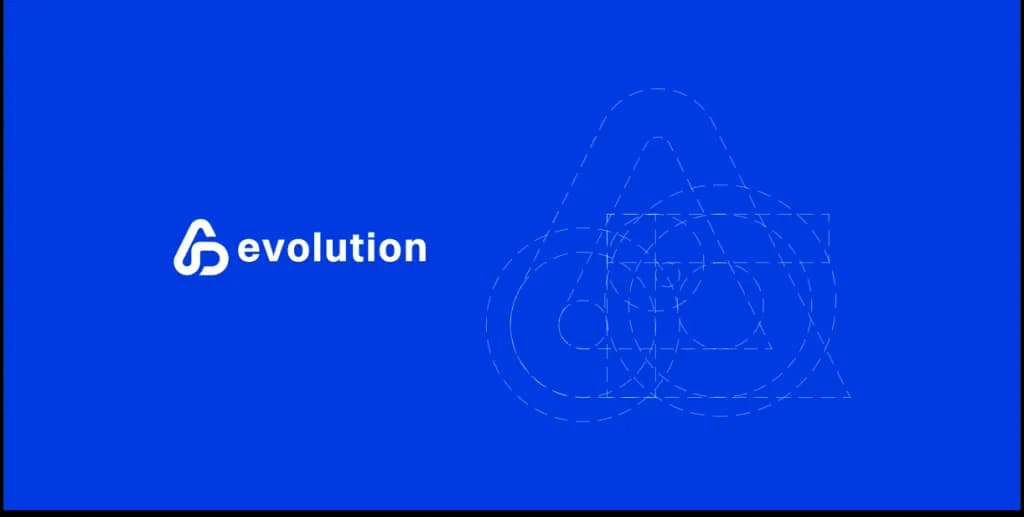 evolution